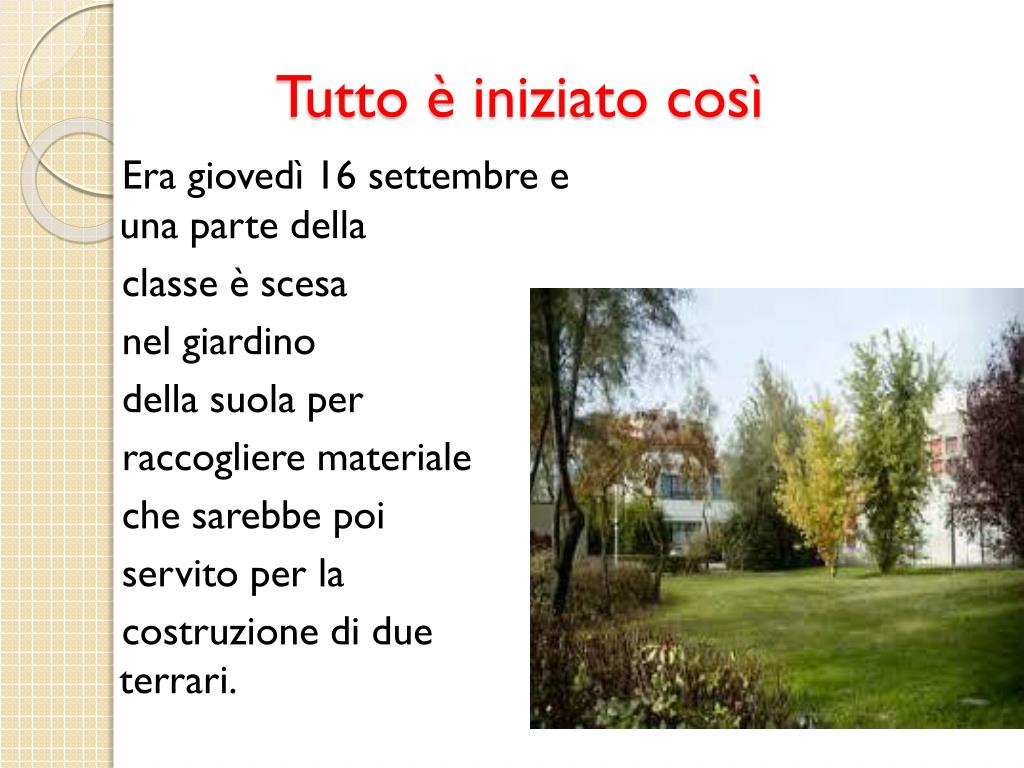 Tutto è iniziato così

Era giovedì 16 settembre e una parte della classe è scesa nel giardino della suola per raccogliere materiale che sarebbe poi servito per la costruzione di due terrari.